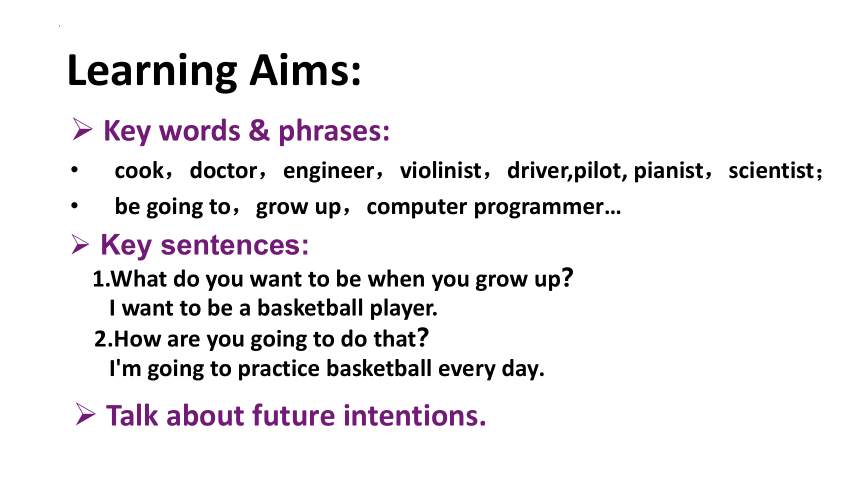 Learning Aims:

➢ Key words & phrases:

• cook，doctor，engineer，violinist，driver,pilot, pianist，scientist；

• be going to，grow up，computer programmer…

➢ Key sentences:

1.What do you want to be when you grow up?
I want to be a basketball player.

2.How are you going to do that?
I'm going to practice basketball every day.

➢ Talk about future intentions.